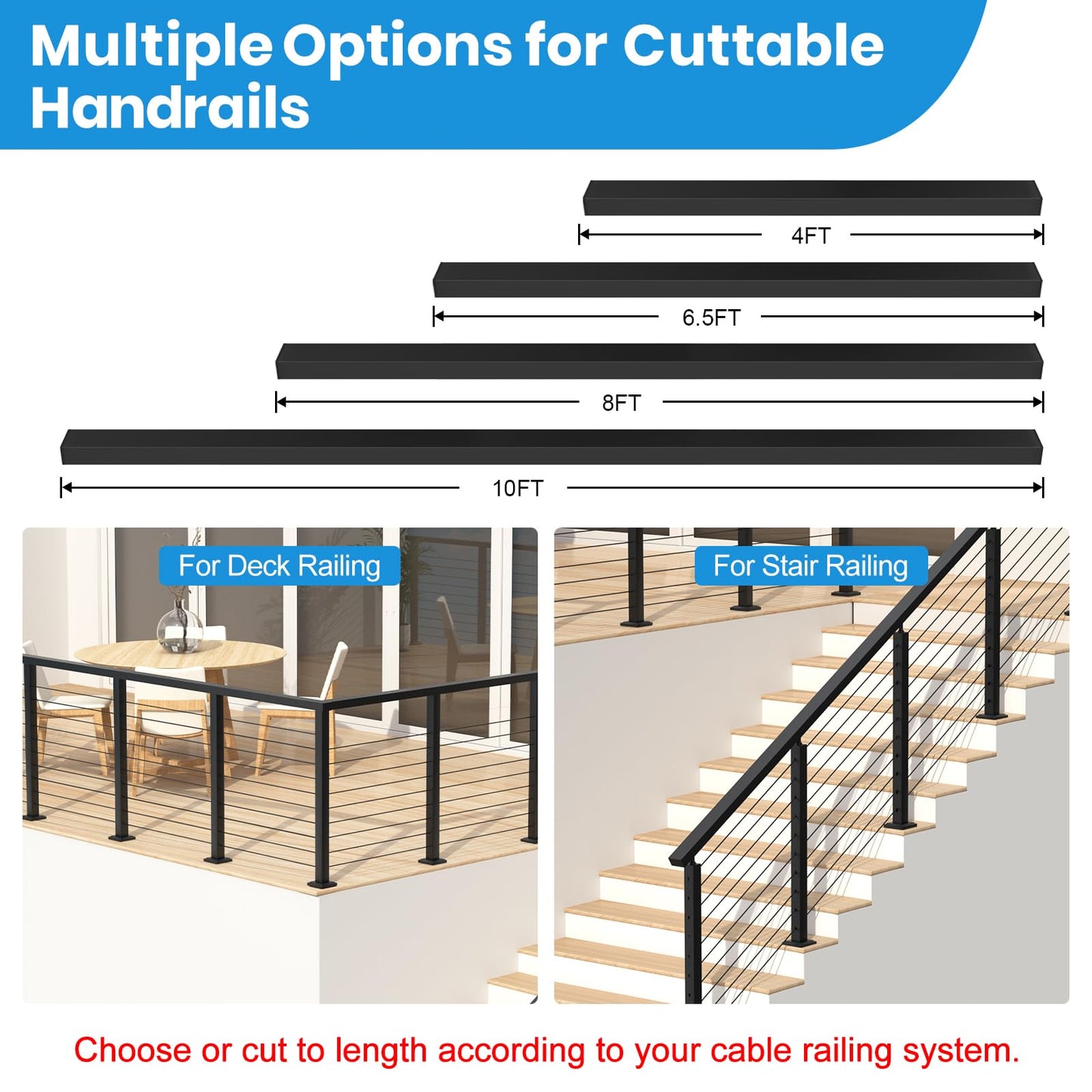 Multiple Options for Cuttable Handrails

4FT

6.5FT

8FT

10FT

For Deck Railing

For Stair Railing

Choose or cut to length according to your cable railing system.